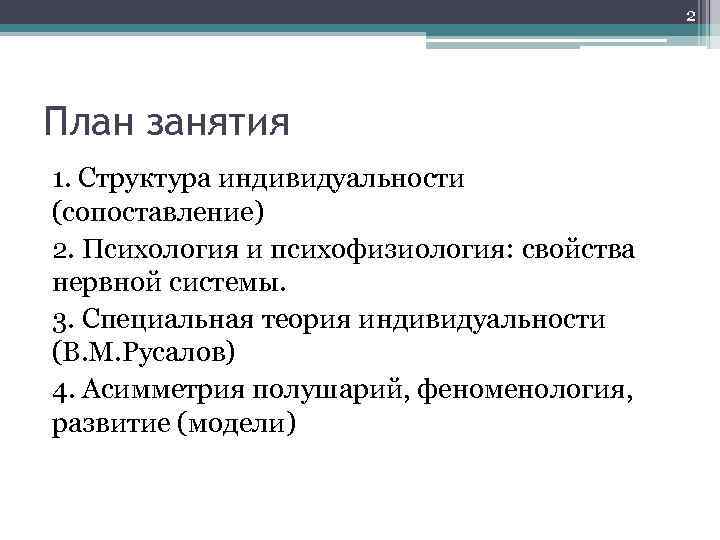 2

План занятия

1. Структура индивидуальности (сопоставление)

2. Психология и психофизиология: свойства нервной системы.

3. Специальная теория индивидуальности (В.М.Русалов)

4. Асимметрия полушарий, феноменология, развитие (модели)